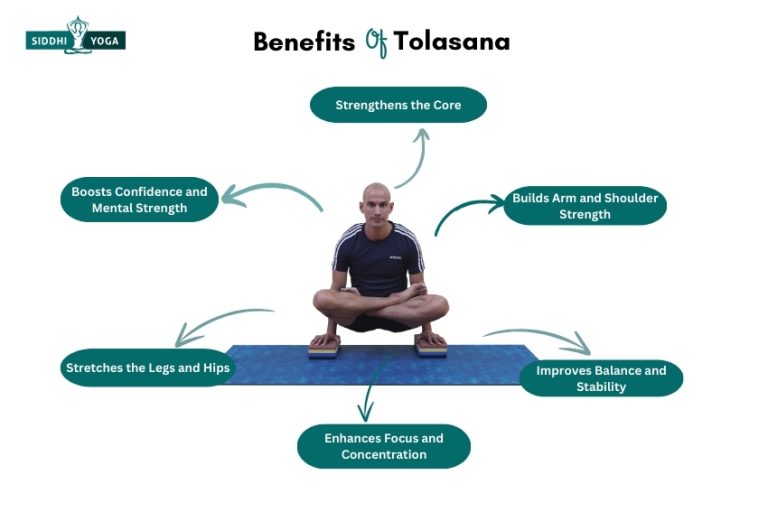 SIDDHI YOGA

Benefits Of Tolasana

Strengthens the Core

Boosts Confidence and Mental Strength

Builds Arm and Shoulder Strength

Stretches the Legs and Hips

Improves Balance and Stability

Enhances Focus and Concentration